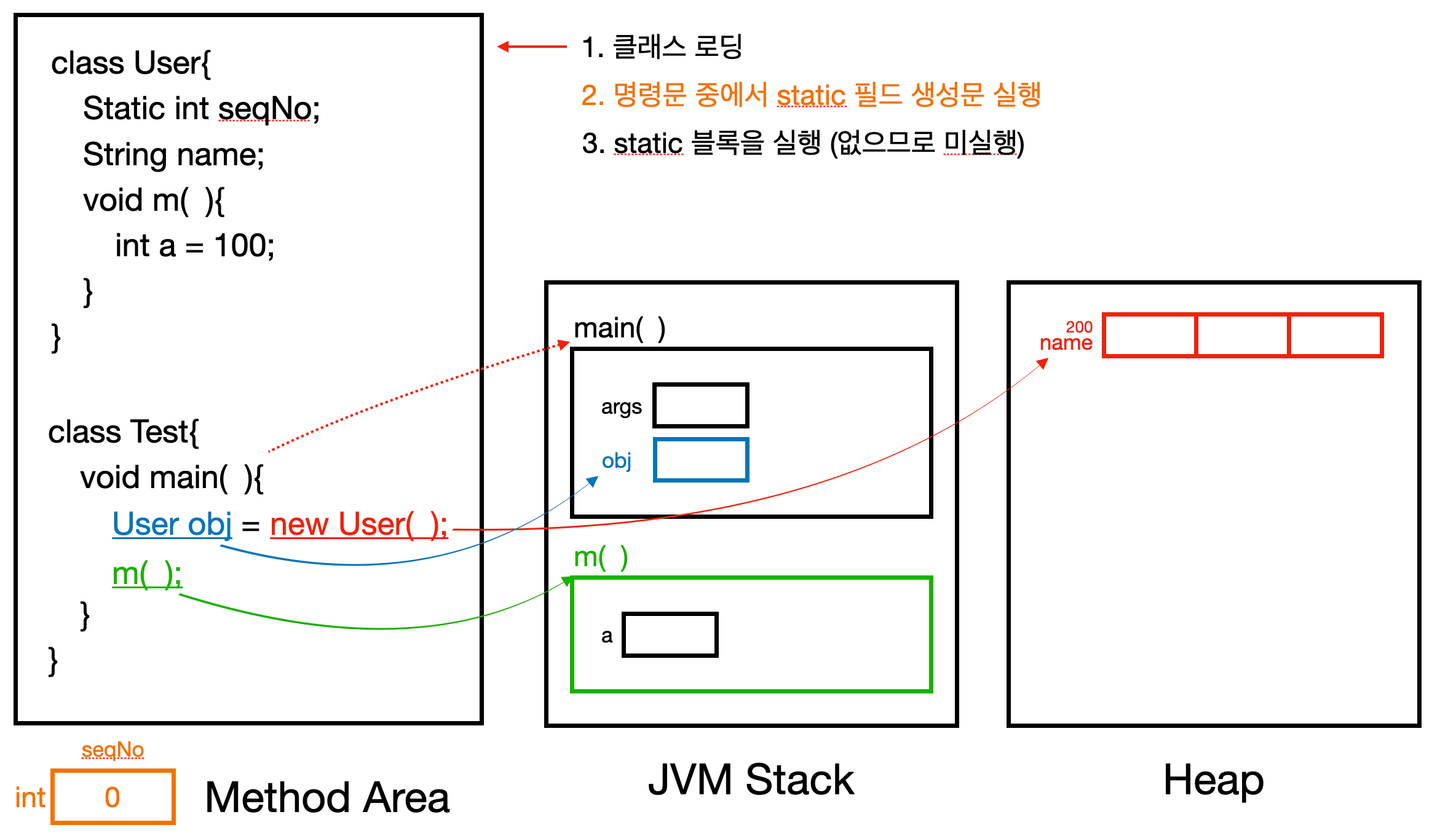 class User{
Static int seqNo;
String name;
void m( ){
int a = 100;
}
}

class Test{
void main( ){
User obj = new User( );
m( );
}
}

1. 클래스 로딩
2. 명령문 중에서 static 필드 생성문 실행
3. static 블록을 실행 (없으므로 미실행)

main( )
args
obj
m( )
a

200
name

seqNo
int 0

Method Area

JVM Stack

Heap